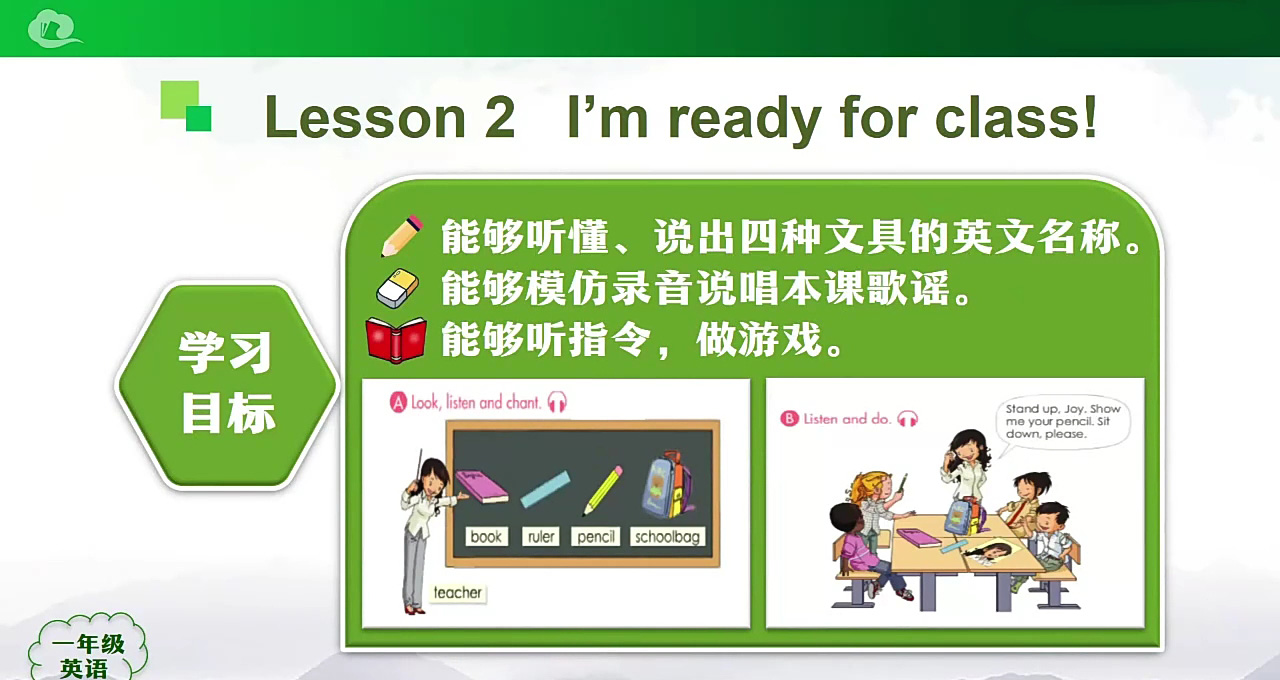 Lesson 2 I'm ready for class!

学习目标

能够听懂、说出四种文具的英文名称。
能够模仿录音说唱本课歌谣。
能够听指令，做游戏。

A Look, listen and chant.

book ruler pencil schoolbag

teacher

B Listen and do.

Stand up, Joy. Show me your pencil. Sit down, please.

一年级
英语